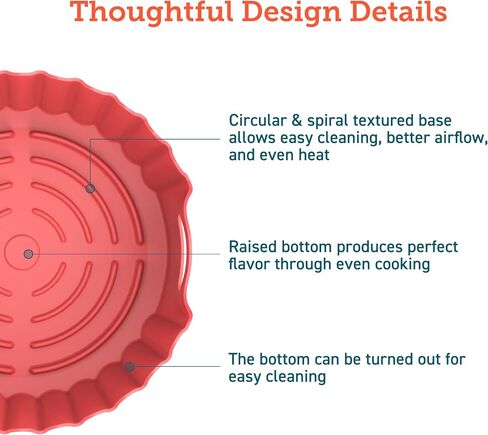 Thoughtful Design Details

Circular & spiral textured base allows easy cleaning, better airflow, and even heat

Raised bottom produces perfect flavor through even cooking

The bottom can be turned out for easy cleaning